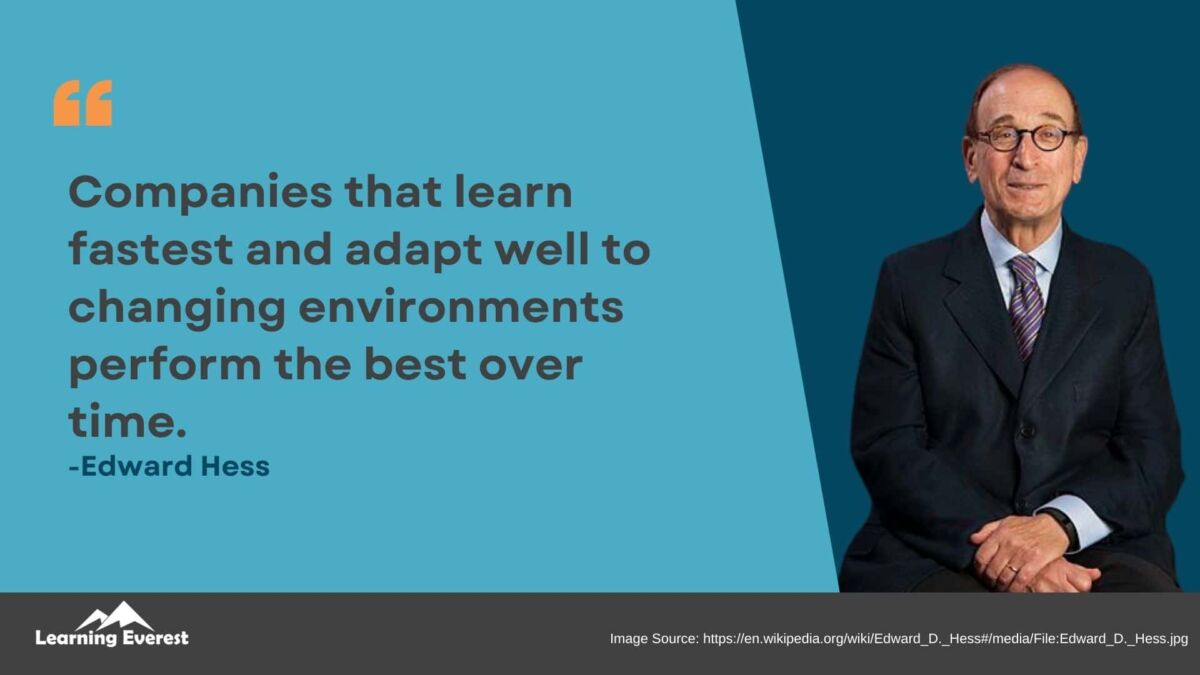 “

Companies that learn fastest and adapt well to changing environments perform the best over time.

-Edward Hess

Learning Everest

Image Source: https://en.wikipedia.org/wiki/Edward_D._Hess#/media/File:Edward_D._Hess.jpg